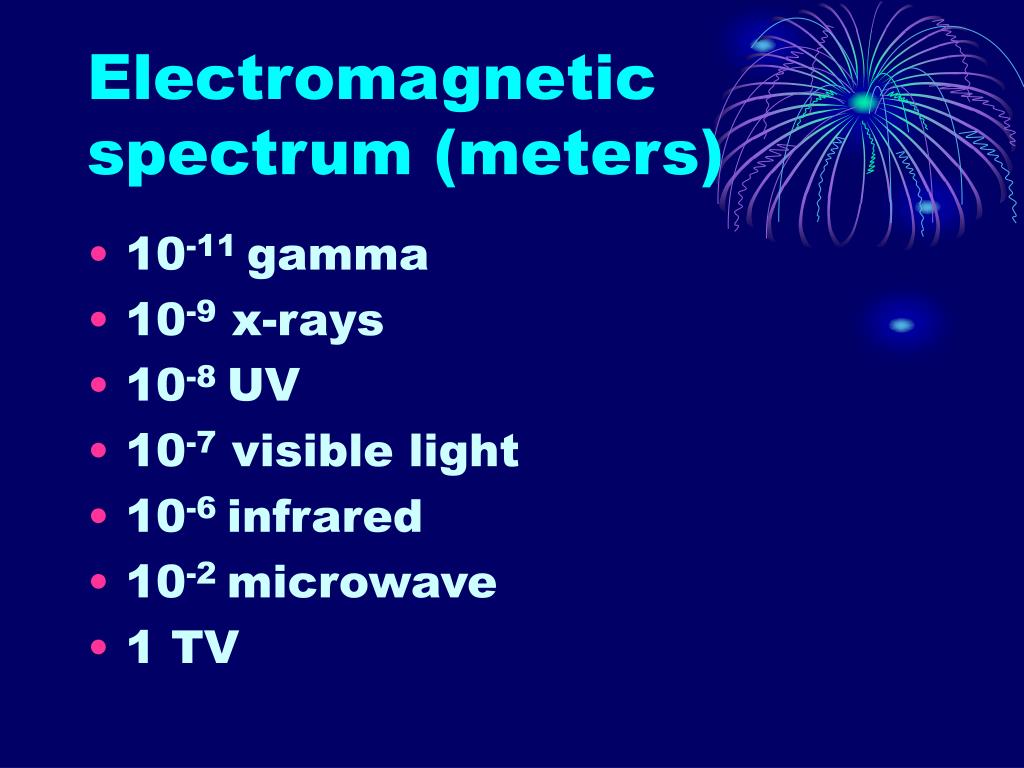 Electromagnetic spectrum (meters)

• $10^{-11}$ gamma
• $10^{-9}$ x-rays
• $10^{-8}$ UV
• $10^{-7}$ visible light
• $10^{-6}$ infrared
• $10^{-2}$ microwave
• 1 TV